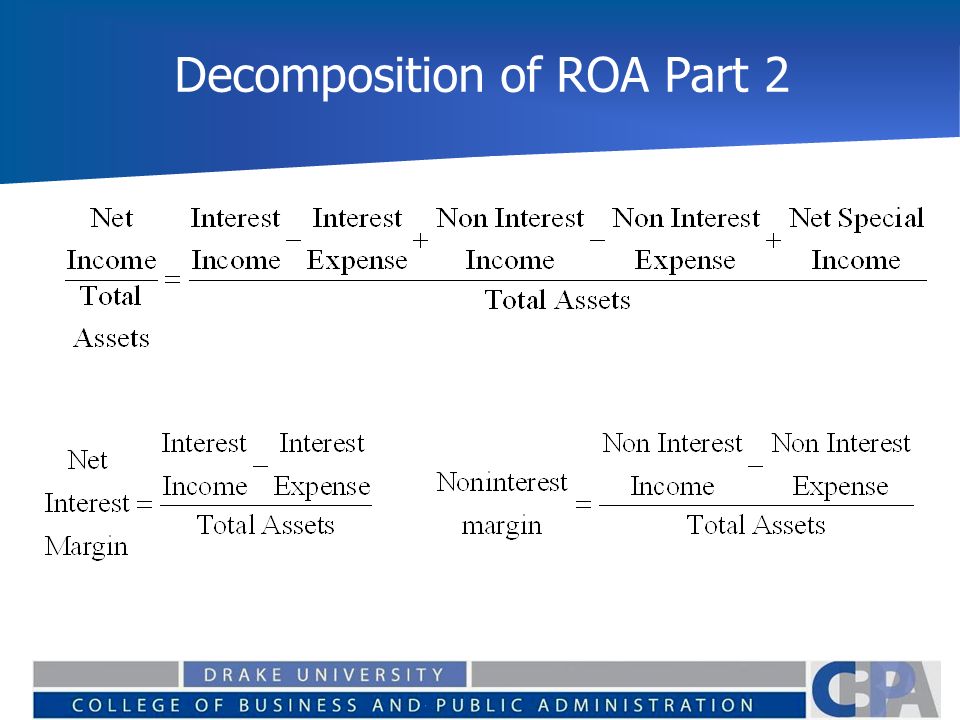 Decomposition of ROA Part 2

$\frac{\text{Net Income}}{\text{Total Assets}} = \frac{\text{Interest Income} - \text{Interest Expense} + \text{Non Interest Income} - \text{Non Interest Expense} + \text{Net Special Income}}{\text{Total Assets}}$

$\text{Net Interest Margin} = \frac{\text{Interest Income} - \text{Interest Expense}}{\text{Total Assets}}$

$\text{Noninterest margin} = \frac{\text{Non Interest Income} - \text{Non Interest Expense}}{\text{Total Assets}}$

DRAKE UNIVERSITY
COLLEGE OF BUSINESS AND PUBLIC ADMINISTRATION
CBPA